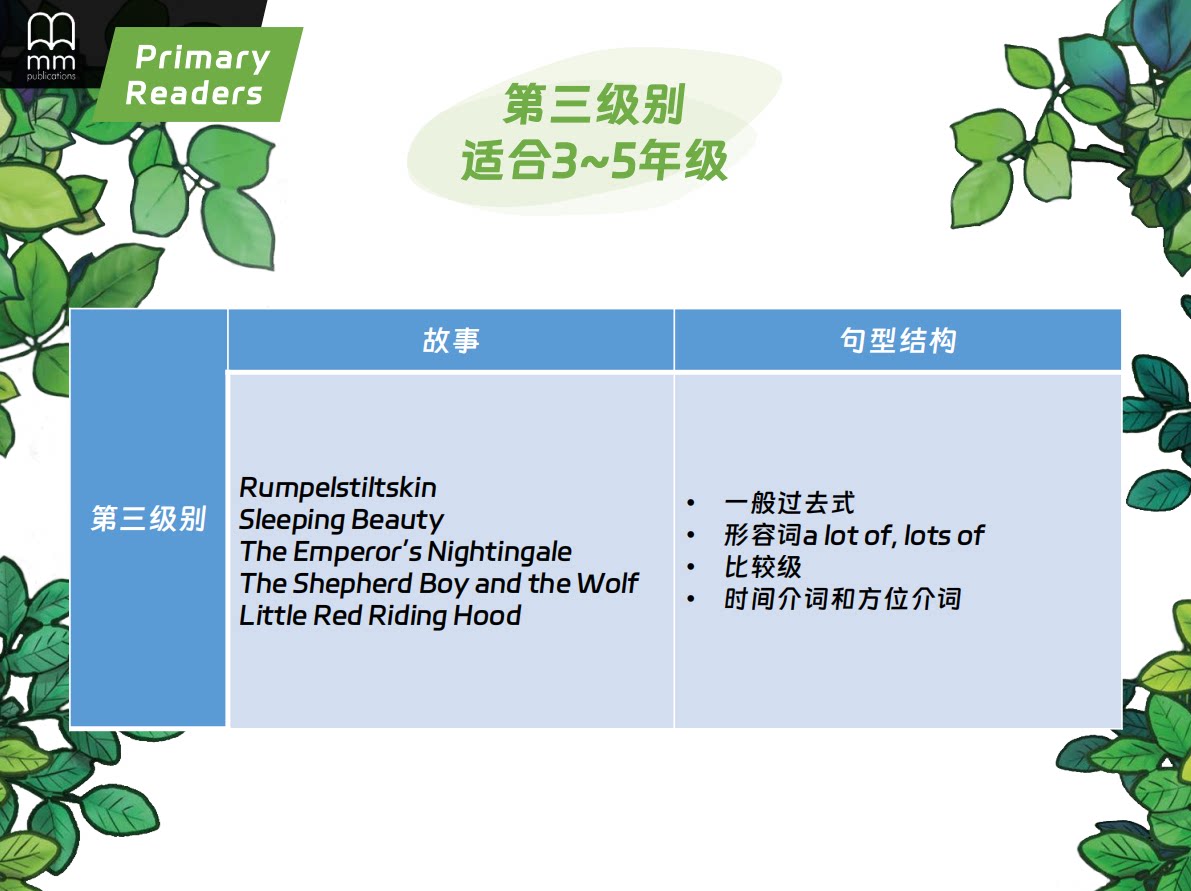 mm publications

Primary Readers

第三级别
适合3~5年级

| | 故事 | 句型结构 |
|---|---|---|
| 第三级别 | Rumpelstiltskin<br>Sleeping Beauty<br>The Emperor's Nightingale<br>The Shepherd Boy and the Wolf<br>Little Red Riding Hood | • 一般过去式<br>• 形容词a lot of, lots of<br>• 比较级<br>• 时间介词和方位介词 |